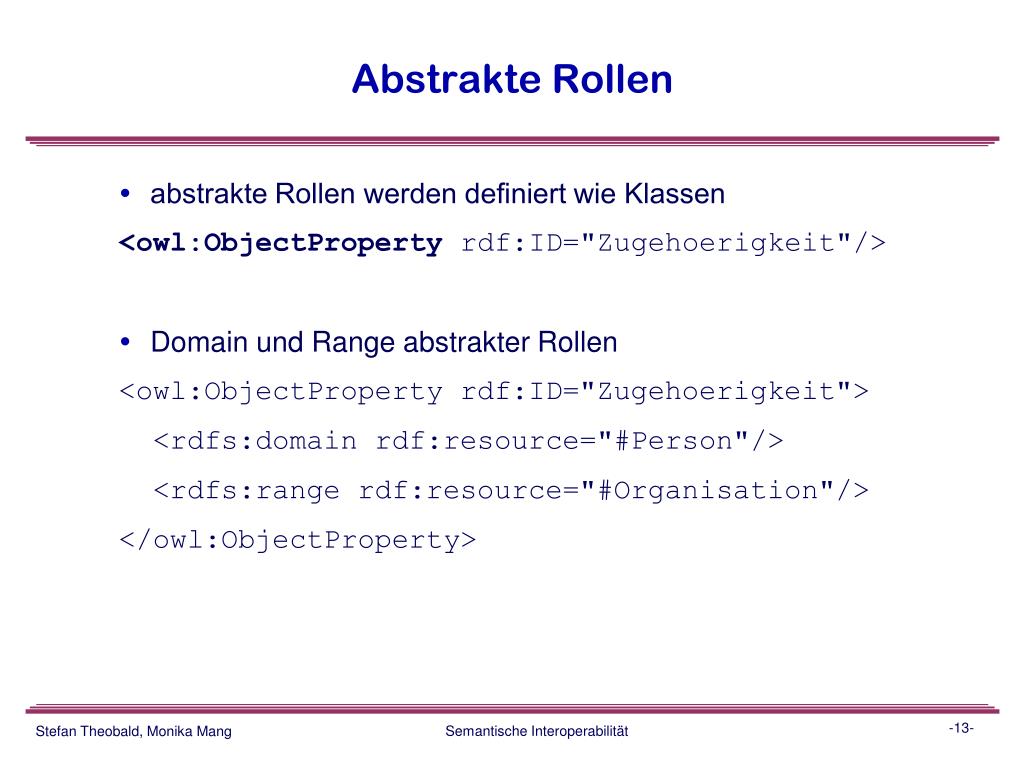 Abstrakte Rollen

• abstrakte Rollen werden definiert wie Klassen

<owl:ObjectProperty rdf:ID="Zugehoerigkeit"/>

• Domain und Range abstrakter Rollen

<owl:ObjectProperty rdf:ID="Zugehoerigkeit">
<rdfs:domain rdf:resource="#Person"/>
<rdfs:range rdf:resource="#Organisation"/>
</owl:ObjectProperty>

Stefan Theobald, Monika Mang

Semantische Interoperabilität

-13-